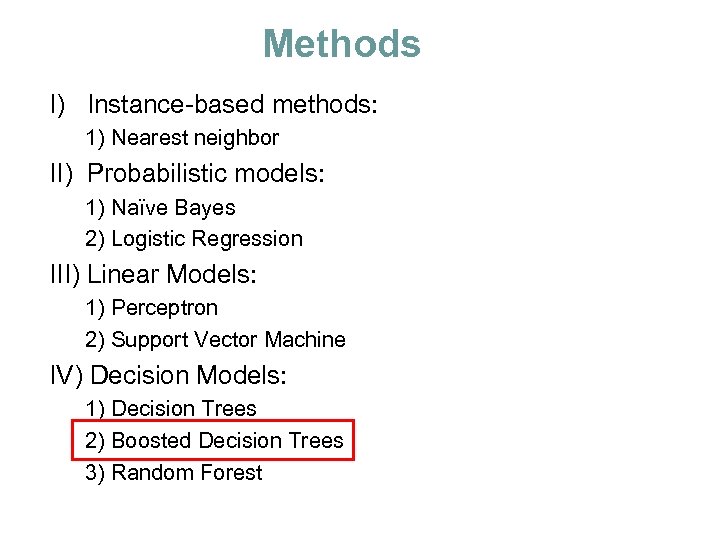 Methods

I) Instance-based methods:

1) Nearest neighbor

II) Probabilistic models:

1) Naïve Bayes

2) Logistic Regression

III) Linear Models:

1) Perceptron

2) Support Vector Machine

IV) Decision Models:

1) Decision Trees

2) Boosted Decision Trees

3) Random Forest